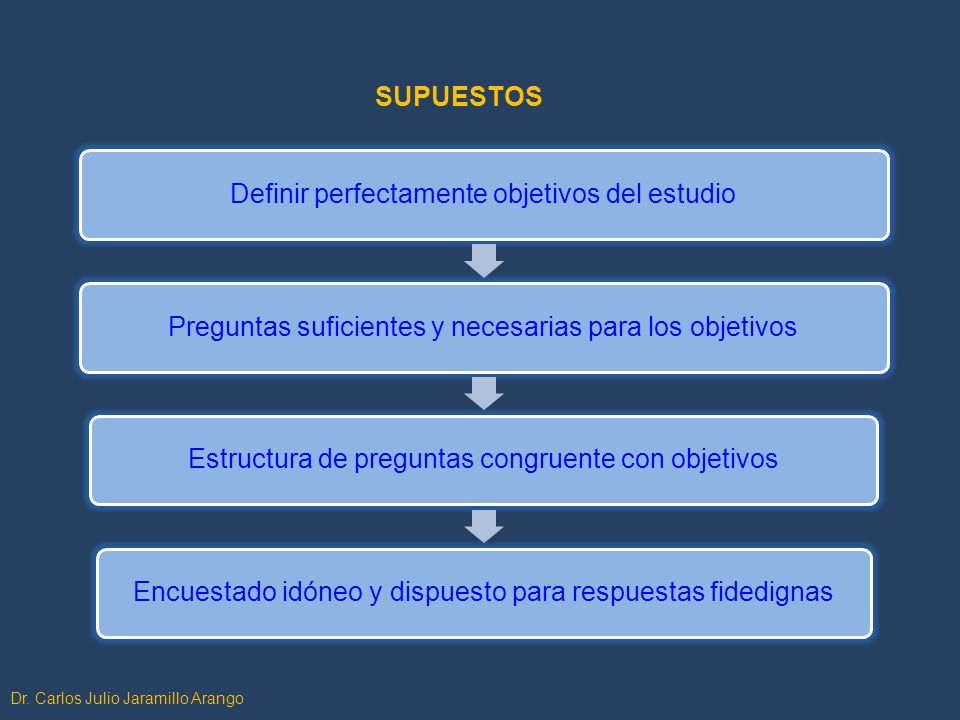 SUPUESTOS

Definir perfectamente objetivos del estudio

Preguntas suficientes y necesarias para los objetivos

Estructura de preguntas congruente con objetivos

Encuestado idóneo y dispuesto para respuestas fidedignas

Dr. Carlos Julio Jaramillo Arango